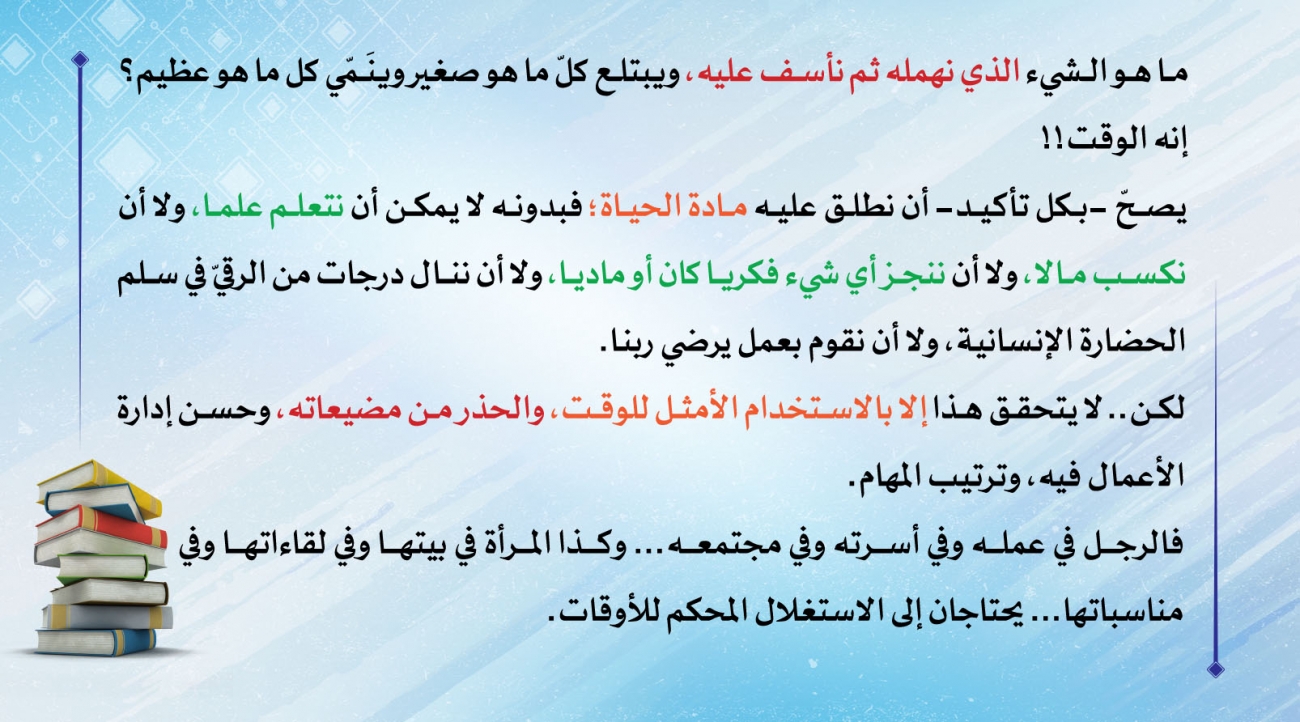 ما هو الشيء الذي نهمله ثم نأسف عليه، ويبتلع كلّ ما هو صغير وينَمّي كل ما هو عظيم؟

إنه الوقت!!

يصحّ -بكل تأكيد- أن نطلق عليه مادة الحياة؛ فبدونه لا يمكن أن نتعلم علما، ولا أن نكسب مالا، ولا أن ننجز أي شيء فكريا كان أو ماديا، ولا أن ننال درجات من الرقيّ في سلم الحضارة الإنسانية، ولا أن نقوم بعمل يرضي ربنا.

لكن.. لا يتحقق هذا إلا بالاستخدام الأمثل للوقت، والحذر من مضيعاته، وحسن إدارة الأعمال فيه، وترتيب المهام.

فالرجل في عمله وفي أسرته وفي مجتمعه... وكذا المرأة في بيتها وفي لقاءاتها وفي مناسباتها... يحتاجان إلى الاستغلال المحكم للأوقات.